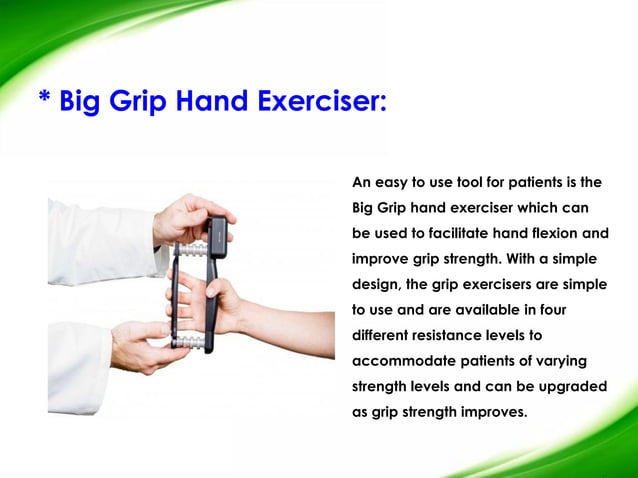 * Big Grip Hand Exerciser:

An easy to use tool for patients is the Big Grip hand exerciser which can be used to facilitate hand flexion and improve grip strength. With a simple design, the grip exercisers are simple to use and are available in four different resistance levels to accommodate patients of varying strength levels and can be upgraded as grip strength improves.